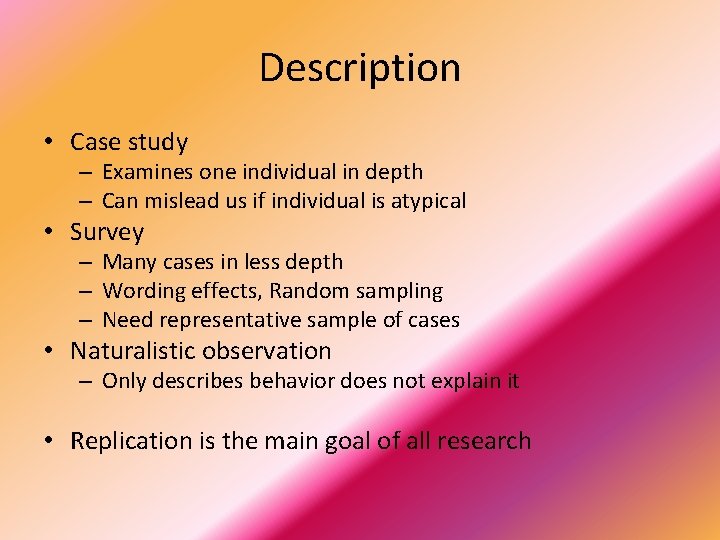 Description

• Case study
– Examines one individual in depth
– Can mislead us if individual is atypical
• Survey
– Many cases in less depth
– Wording effects, Random sampling
– Need representative sample of cases
• Naturalistic observation
– Only describes behavior does not explain it

• Replication is the main goal of all research